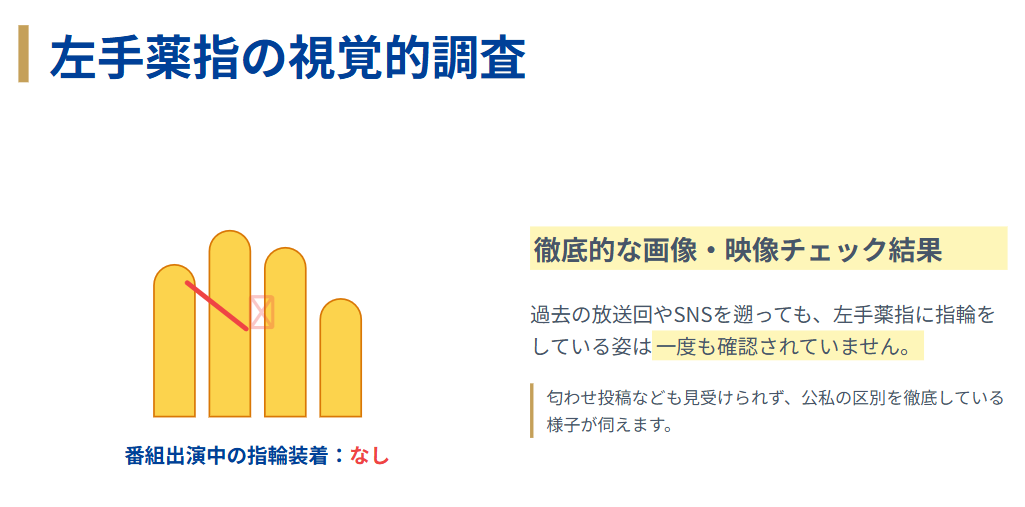 左手薬指の視覚的調査

番組出演中の指輪装着：なし

徹底的な画像・映像チェック結果

過去の放送回やSNSを遡っても、左手薬指に指輪をしている姿は一度も確認されていません。

匂わせ投稿なども見受けられず、公私の区別を徹底している様子が伺えます。